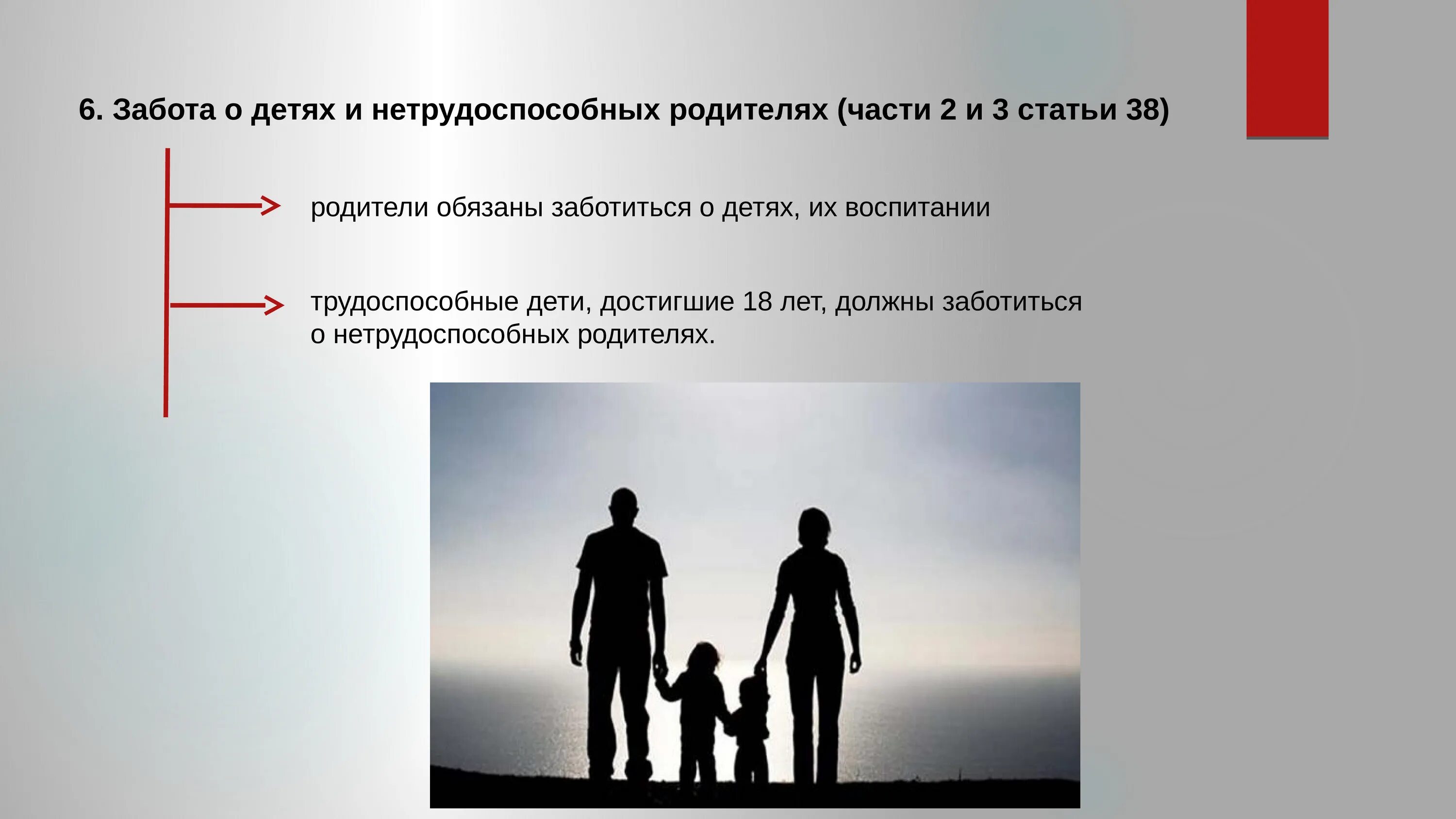 6. Забота о детях и нетрудоспособных родителях (части 2 и 3 статьи 38)

родители обязаны заботиться о детях, их воспитании

трудоспособные дети, достигшие 18 лет, должны заботиться о нетрудоспособных родителях.